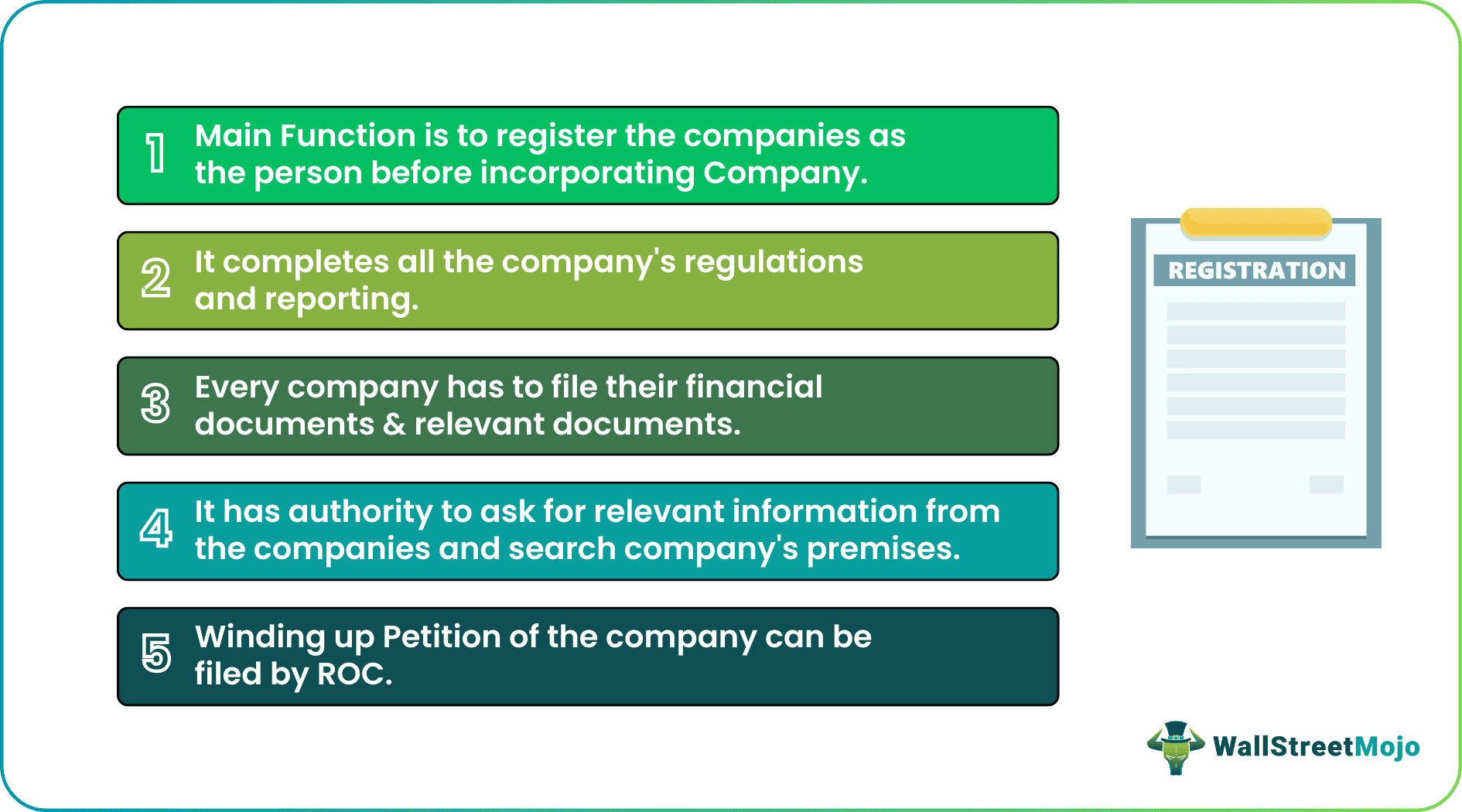 1 Main Function is to register the companies as the person before incorporating Company.

2 It completes all the company's regulations and reporting.

3 Every company has to file their financial documents & relevant documents.

4 It has authority to ask for relevant information from the companies and search company's premises.

5 Winding up Petition of the company can be filed by ROC.

REGISTRATION

WallStreetMojo